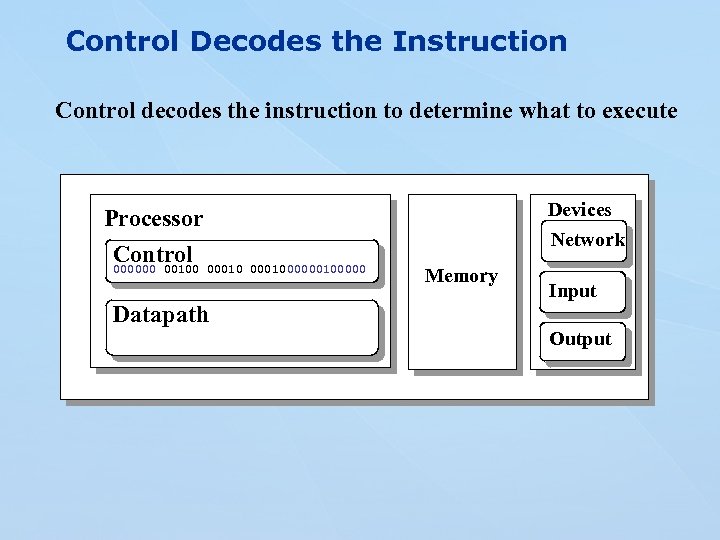 Control Decodes the Instruction

Control decodes the instruction to determine what to execute

Processor

Control
000000 00100 00010 0001000000100000

Datapath

Memory

Devices

Network

Input

Output